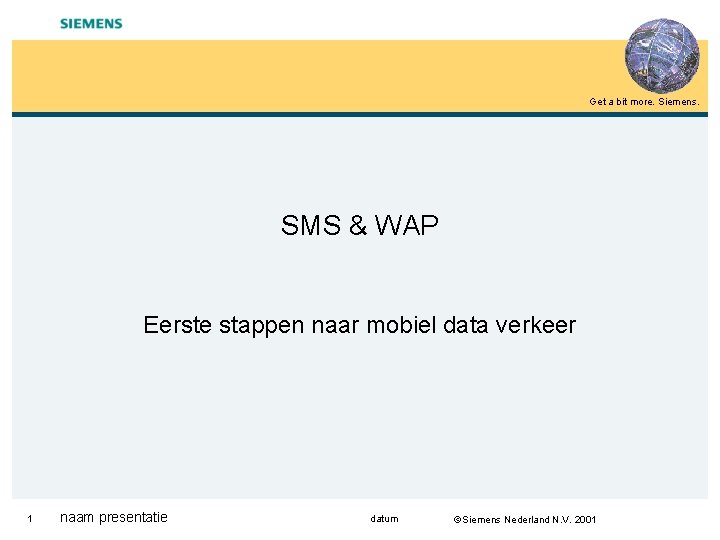 SIEMENS

Get a bit more. Siemens.

SMS & WAP

Eerste stappen naar mobiel data verkeer

1 naam presentatie datum ©Siemens Nederland N.V. 2001